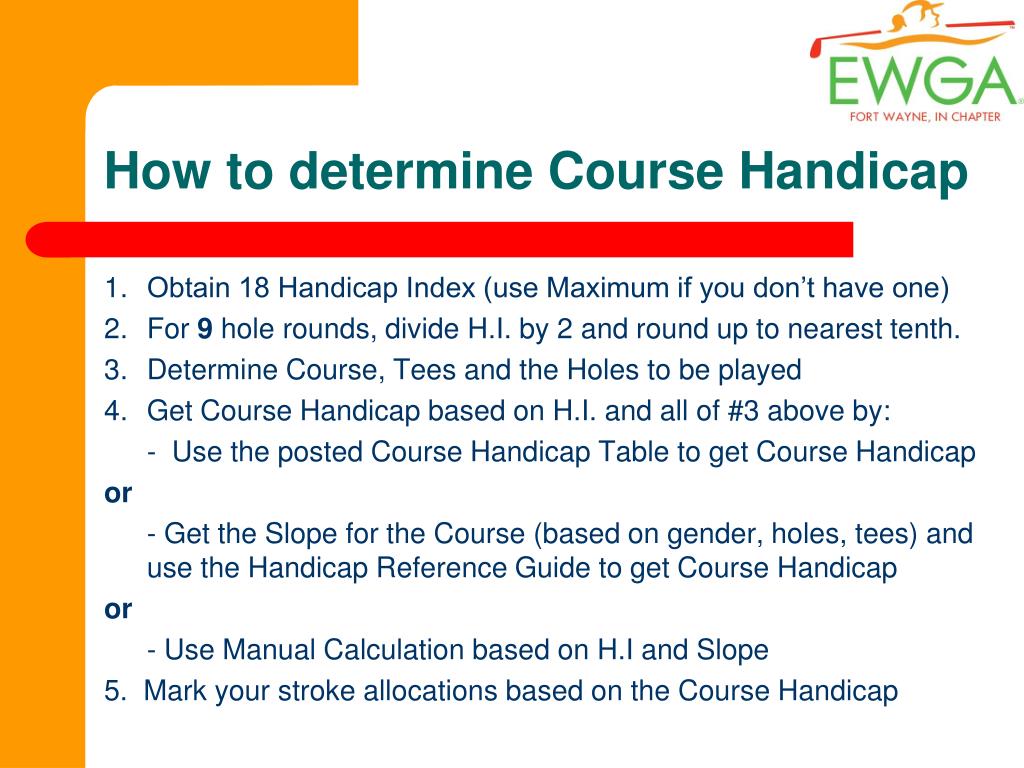 EWGA
FORT WAYNE, IN CHAPTER

How to determine Course Handicap

1. Obtain 18 Handicap Index (use Maximum if you don't have one)
2. For 9 hole rounds, divide H.I. by 2 and round up to nearest tenth.
3. Determine Course, Tees and the Holes to be played
4. Get Course Handicap based on H.I. and all of #3 above by:
- Use the posted Course Handicap Table to get Course Handicap
or
- Get the Slope for the Course (based on gender, holes, tees) and use the Handicap Reference Guide to get Course Handicap
or
- Use Manual Calculation based on H.I and Slope
5. Mark your stroke allocations based on the Course Handicap